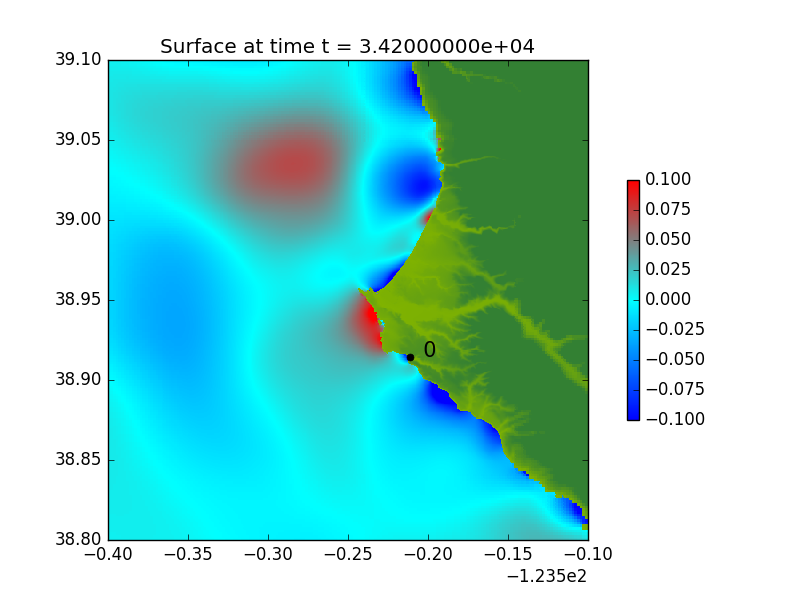 Surface at time t = 3.42000000e+04

39.10
39.05
39.00
38.95
38.90
38.85
38.80

−0.40 −0.35 −0.30 −0.25 −0.20 −0.15 −0.10
−1.235e2

0

0.100
0.075
0.050
0.025
0.000
−0.025
−0.050
−0.075
−0.100